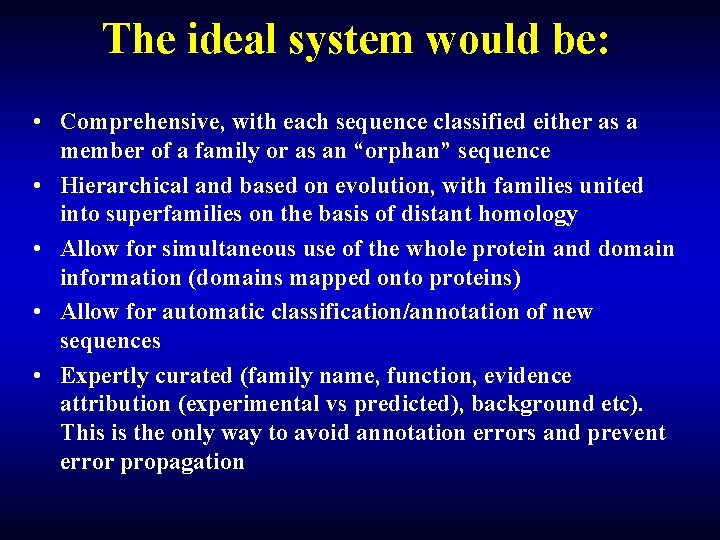 The ideal system would be:

• Comprehensive, with each sequence classified either as a member of a family or as an “orphan” sequence
• Hierarchical and based on evolution, with families united into superfamilies on the basis of distant homology
• Allow for simultaneous use of the whole protein and domain information (domains mapped onto proteins)
• Allow for automatic classification/annotation of new sequences
• Expertly curated (family name, function, evidence attribution (experimental vs predicted), background etc). This is the only way to avoid annotation errors and prevent error propagation